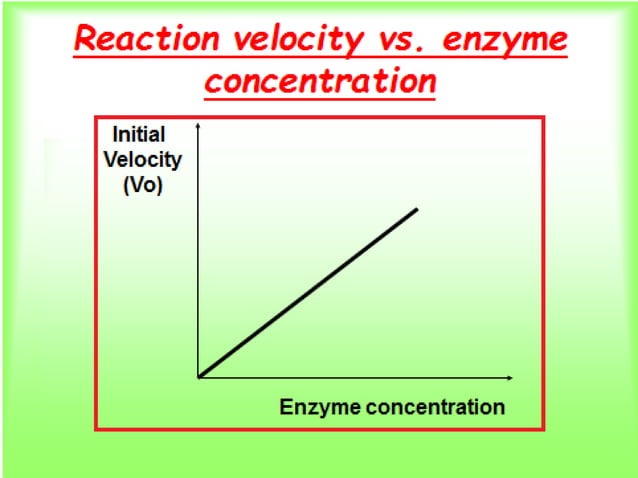 Reaction velocity vs. enzyme concentration

Initial Velocity (Vo)

Enzyme concentration